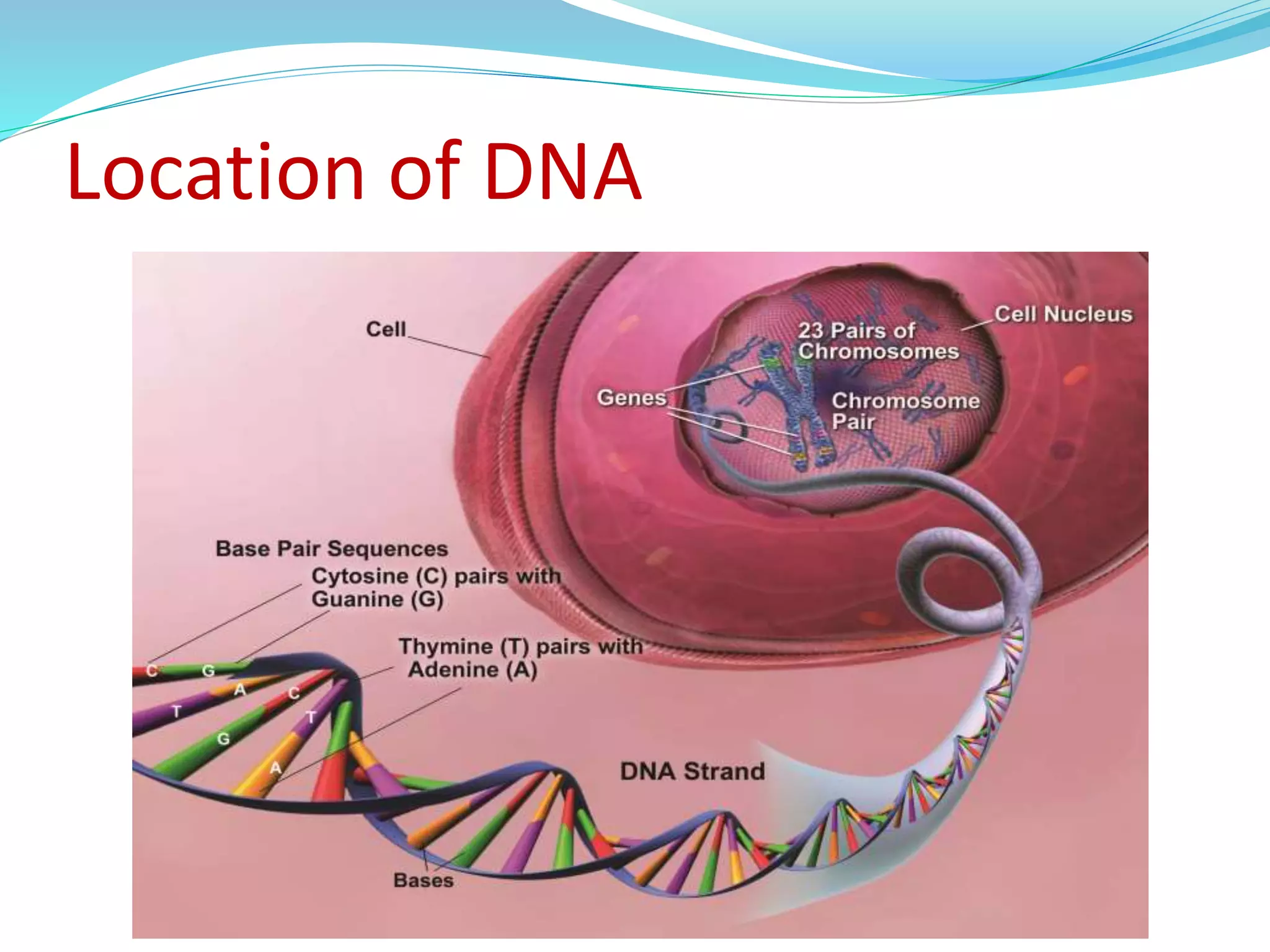 Location of DNA

Cell

Cell Nucleus

23 Pairs of Chromosomes

Genes

Chromosome Pair

Base Pair Sequences

Cytosine (C) pairs with Guanine (G)

Thymine (T) pairs with Adenine (A)

C G A C T T G A

DNA Strand

Bases